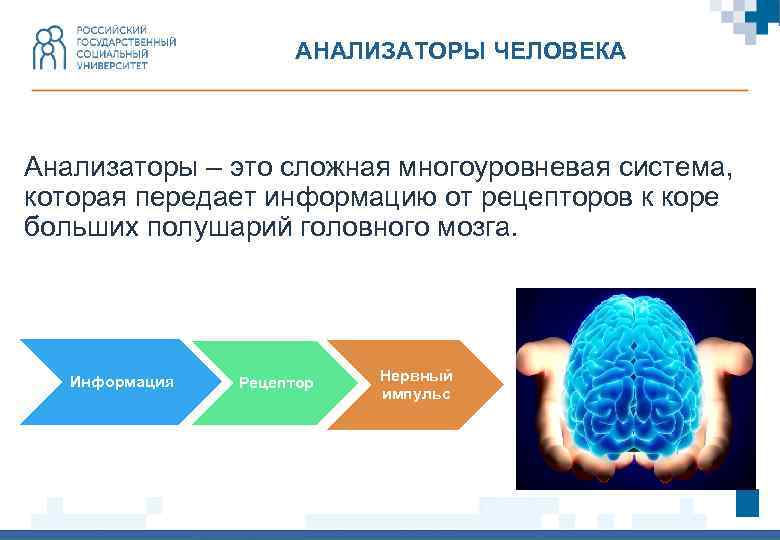 РОССИЙСКИЙ ГОСУДАРСТВЕННЫЙ СОЦИАЛЬНЫЙ УНИВЕРСИТЕТ

АНАЛИЗАТОРЫ ЧЕЛОВЕКА

Анализаторы – это сложная многоуровневая система, которая передает информацию от рецепторов к коре больших полушарий головного мозга.

Информация

Рецептор

Нервный импульс